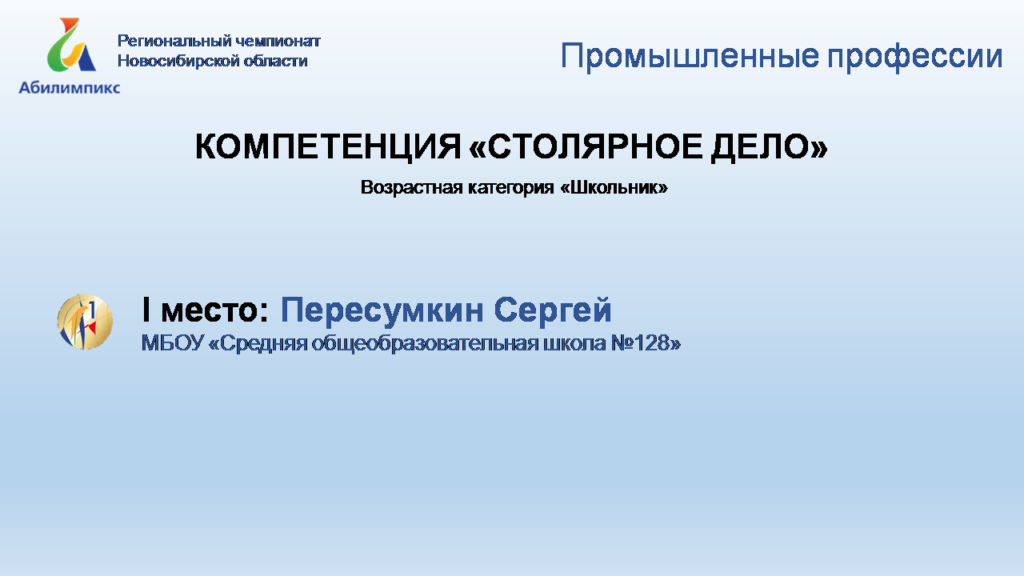 Абилимпикс

Региональный чемпионат Новосибирской области

Промышленные профессии

КОМПЕТЕНЦИЯ «СТОЛЯРНОЕ ДЕЛО»

Возрастная категория «Школьник»

1

I место: Пересумкин Сергей
МБОУ «Средняя общеобразовательная школа №128»